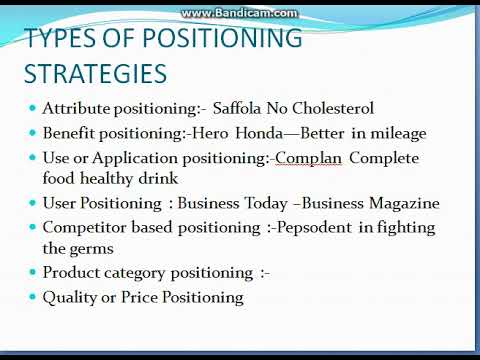 www.Bandicam.com

TYPES OF POSITIONING STRATEGIES

- Attribute positioning:- Saffola No Cholesterol
- Benefit positioning:-Hero Honda—Better in mileage
- Use or Application positioning:-Complan Complete food healthy drink
- User Positioning : Business Today –Business Magazine
- Competitor based positioning :-Pepsodent in fighting the germs
- Product category positioning :-
- Quality or Price Positioning